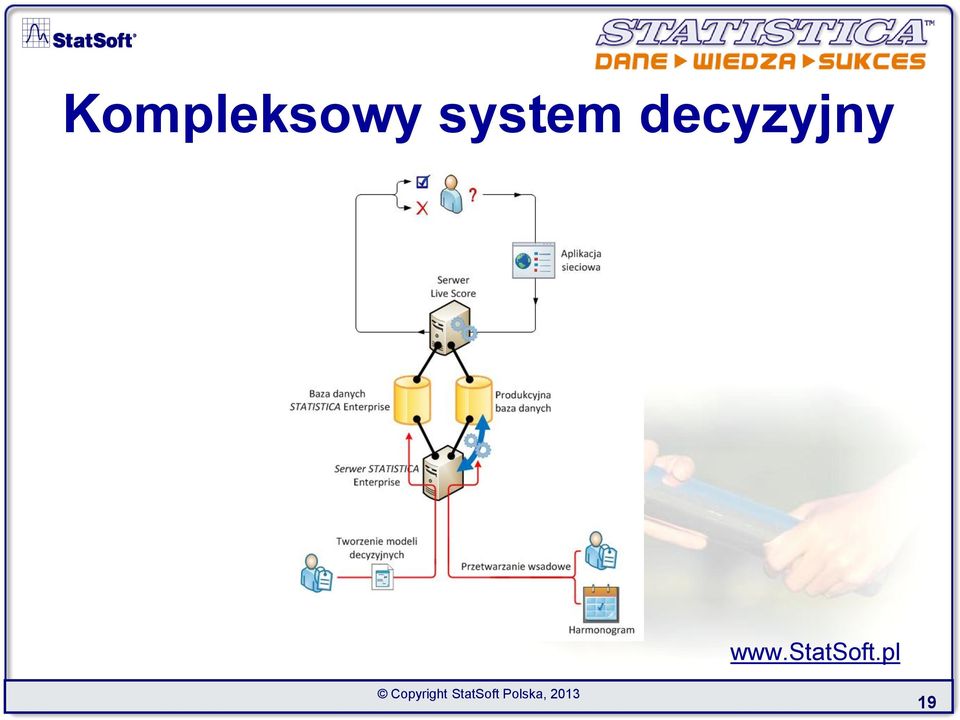 StatSoft®

STATISTICA™
DANE ▸ WIEDZA ▸ SUKCES

Kompleksowy system decyzyjny

?

Aplikacja sieciowa

Serwer Live Score

Baza danych STATISTICA Enterprise

Produkcyjna baza danych

Serwer STATISTICA Enterprise

Tworzenie modeli decyzyjnych

Przetwarzanie wsadowe

Harmonogram

www.StatSoft.pl

© Copyright StatSoft Polska, 2013

19